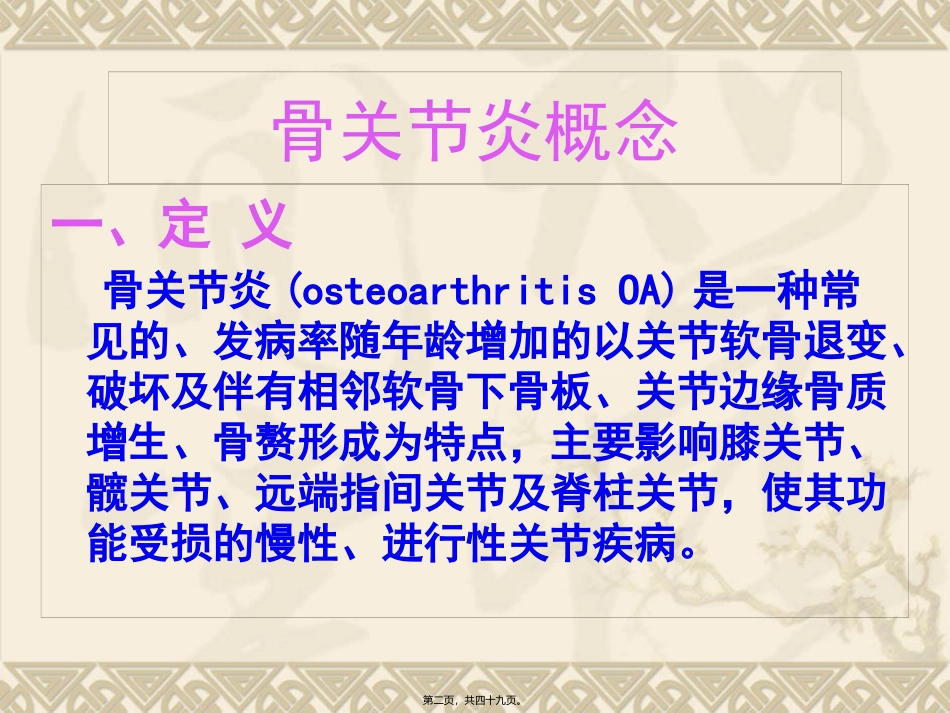 骨关节炎概念

一、定 义

骨关节炎(osteoarthritis OA)是一种常见的、发病率随年龄增加的以关节软骨退变、破坏及伴有相邻软骨下骨板、关节边缘骨质增生、骨赘形成为特点，主要影响膝关节、髋关节、远端指间关节及脊柱关节，使其功能受损的慢性、进行性关节疾病。

第二页，共四十九页。